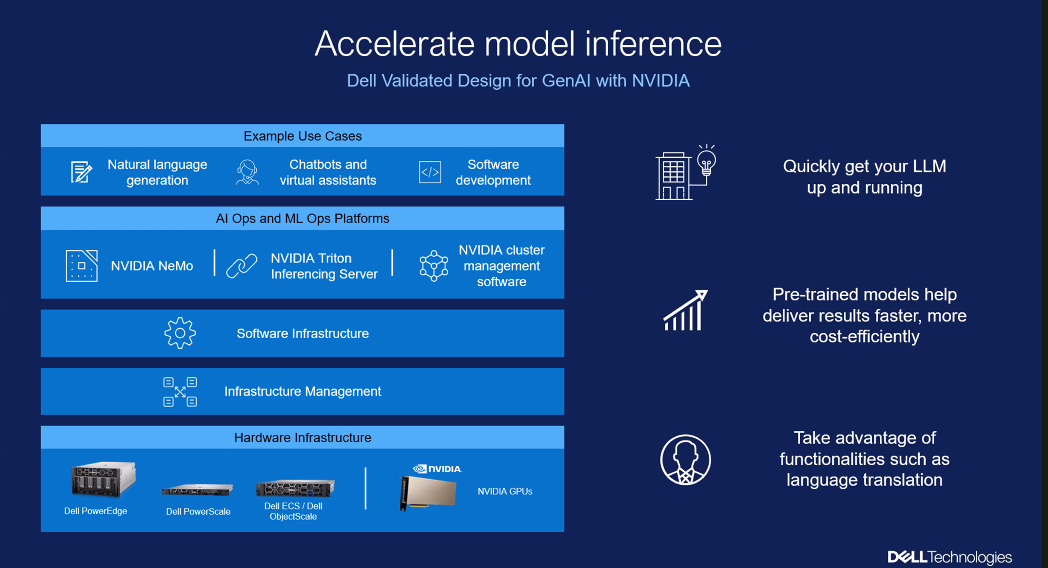 Accelerate model inference

Dell Validated Design for GenAI with NVIDIA

Example Use Cases

Natural language generation

Chatbots and virtual assistants

Software development

AI Ops and ML Ops Platforms

NVIDIA NeMo

NVIDIA Triton Inferencing Server

NVIDIA cluster management software

Software Infrastructure

Infrastructure Management

Hardware Infrastructure

Dell PowerEdge

Dell PowerScale

Dell ECS / Dell ObjectScale

NVIDIA

NVIDIA GPUs

Quickly get your LLM up and running

Pre-trained models help deliver results faster, more cost-efficiently

Take advantage of functionalities such as language translation

DELL Technologies